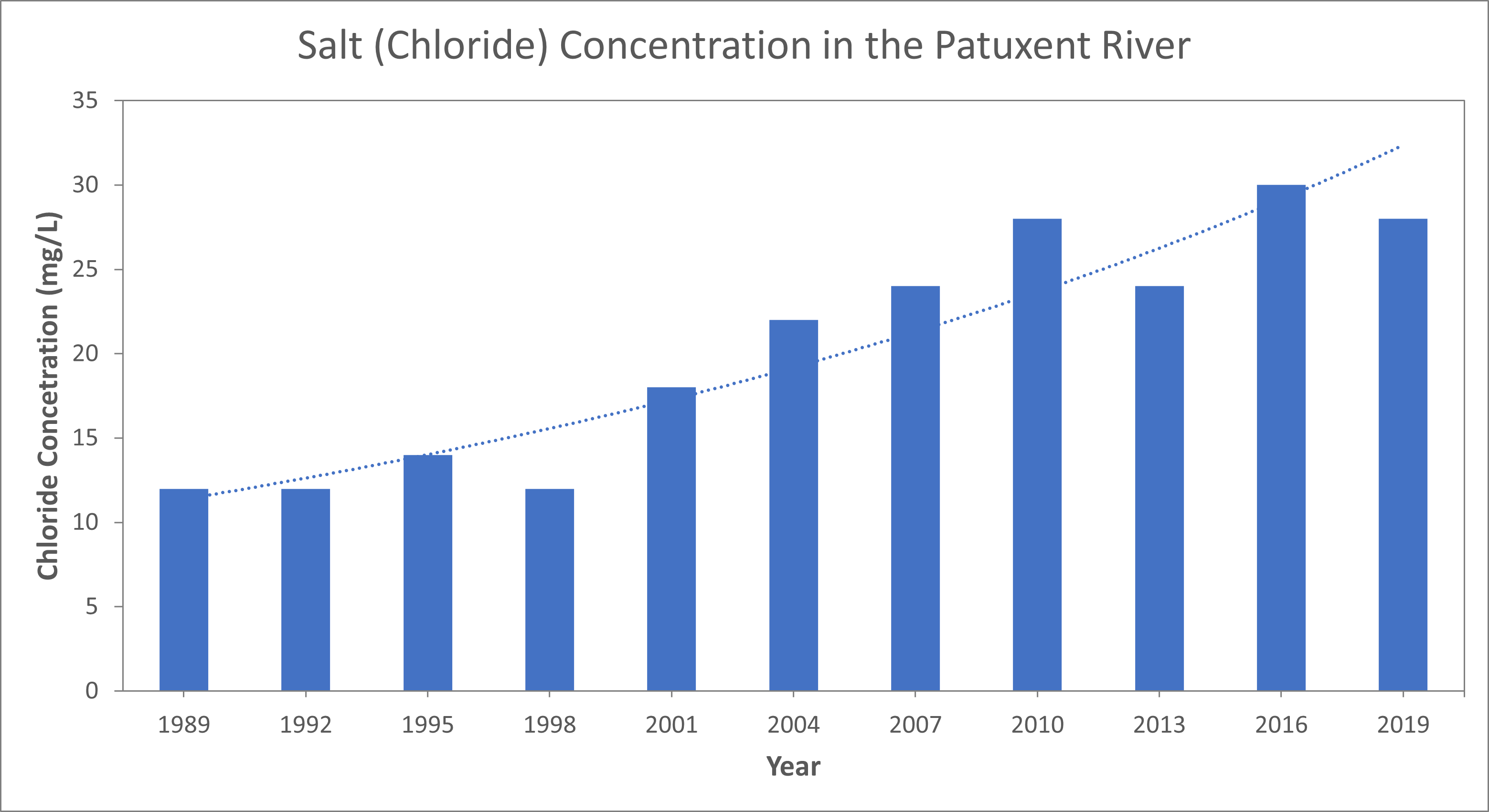 Salt (Chloride) Concentration in the Patuxent River

Chloride Concetration (mg/L)

35
30
25
20
15
10
5
0

1989 1992 1995 1998 2001 2004 2007 2010 2013 2016 2019

Year